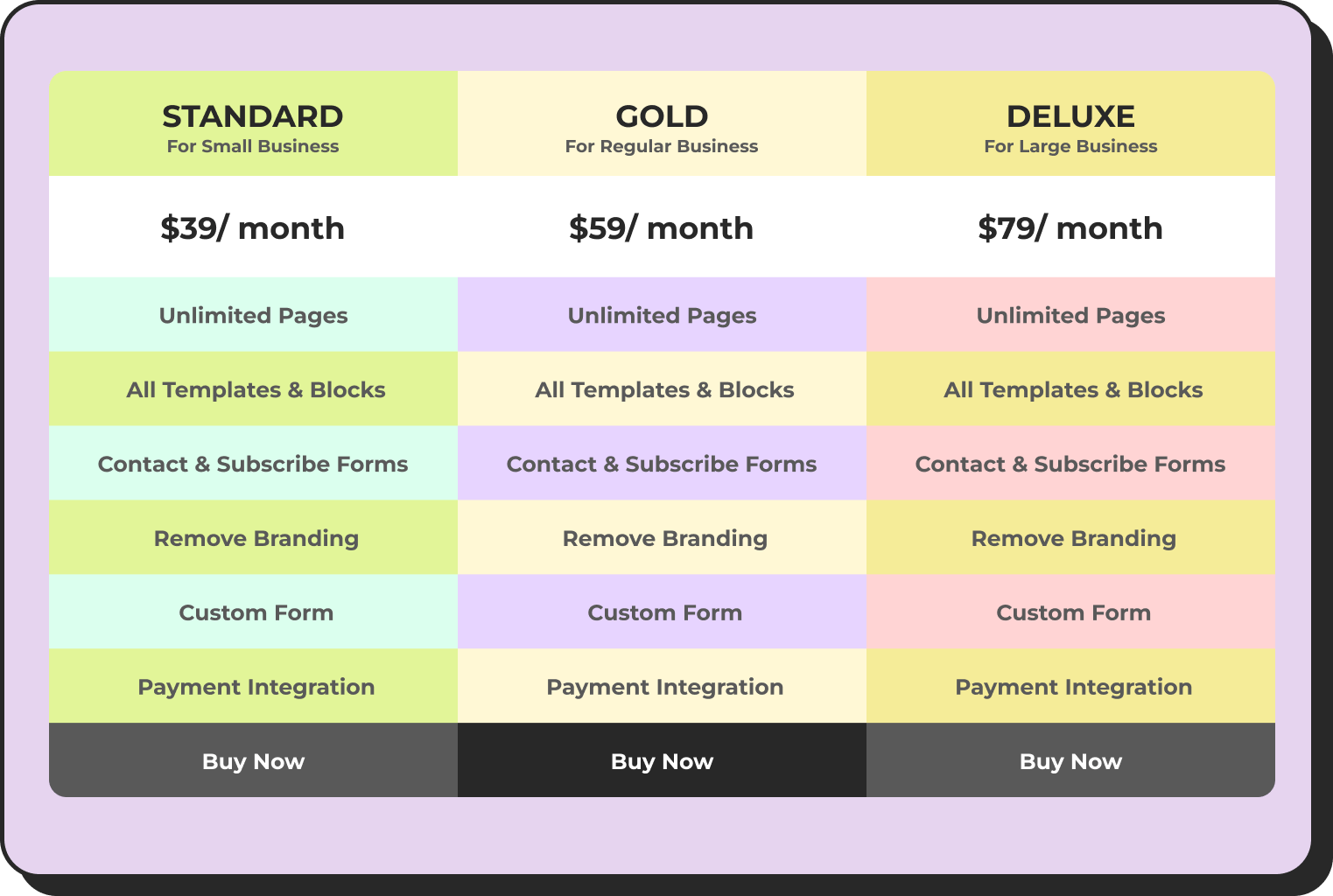 | STANDARD For Small Business | GOLD For Regular Business | DELUXE For Large Business |
|---|---|---|
| \$39/ month | \$59/ month | \$79/ month |
| Unlimited Pages | Unlimited Pages | Unlimited Pages |
| All Templates & Blocks | All Templates & Blocks | All Templates & Blocks |
| Contact & Subscribe Forms | Contact & Subscribe Forms | Contact & Subscribe Forms |
| Remove Branding | Remove Branding | Remove Branding |
| Custom Form | Custom Form | Custom Form |
| Payment Integration | Payment Integration | Payment Integration |
| Buy Now | Buy Now | Buy Now |